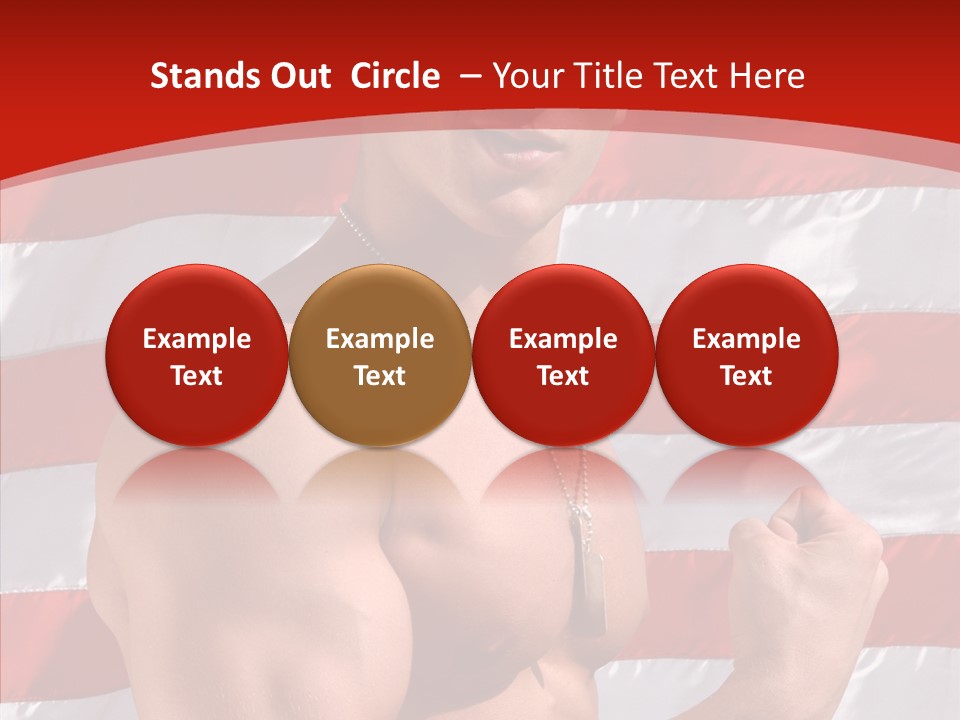 Stands Out Circle – Your Title Text Here

Example Text

Example Text

Example Text

Example Text